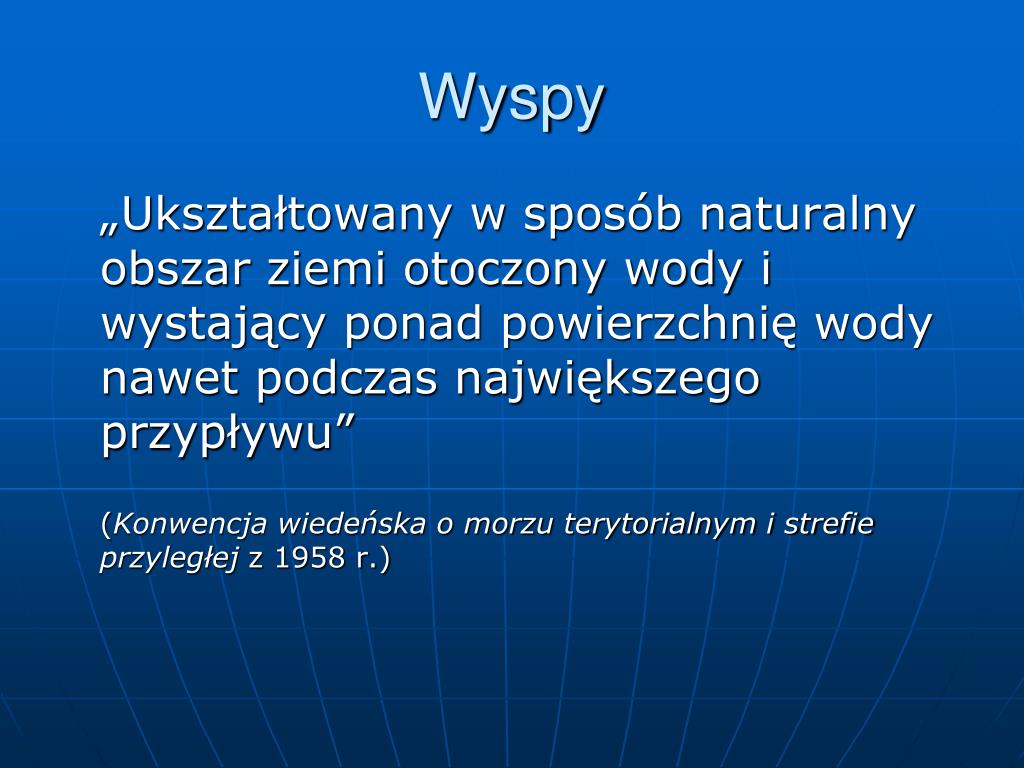 Wyspy

„Ukształtowany w sposób naturalny obszar ziemi otoczony wody i wystający ponad powierzchnię wody nawet podczas największego przypływu”

(Konwencja wiedeńska o morzu terytorialnym i strefie przyległej z 1958 r.)